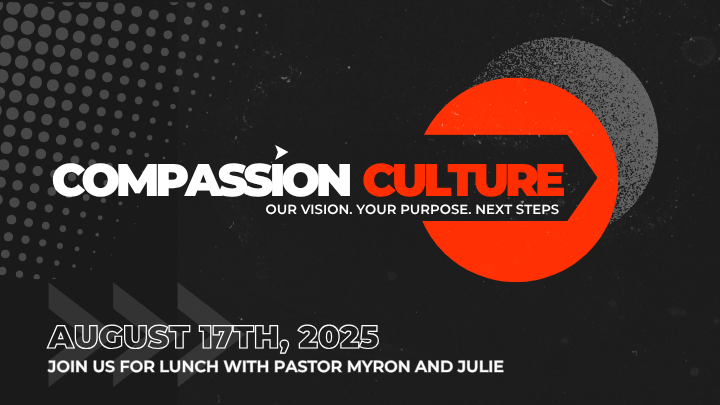 COMPASSION CULTURE
OUR VISION. YOUR PURPOSE. NEXT STEPS

AUGUST 17TH, 2025
JOIN US FOR LUNCH WITH PASTOR MYRON AND JULIE